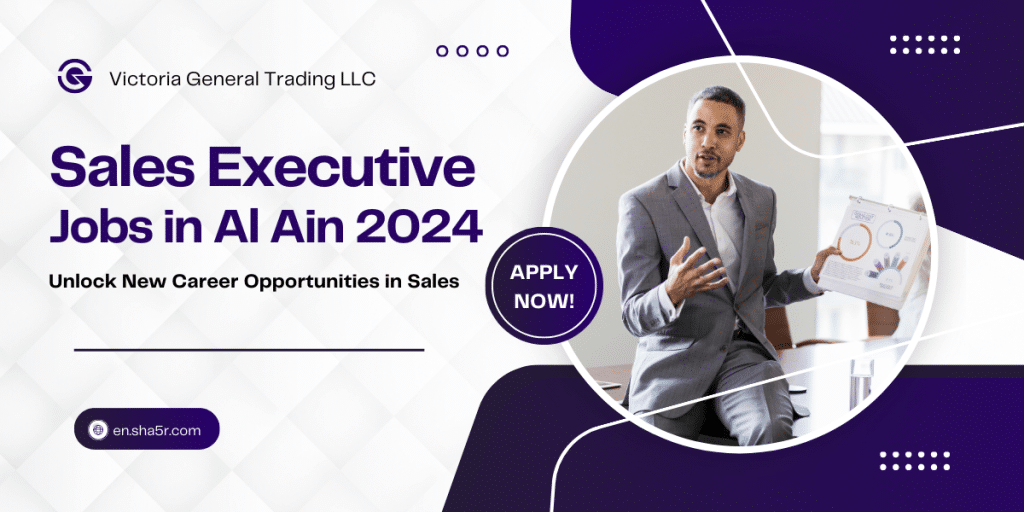 Victoria General Trading LLC

Sales Executive Jobs in Al Ain 2024

Unlock New Career Opportunities in Sales

APPLY NOW!

en.sha5r.com